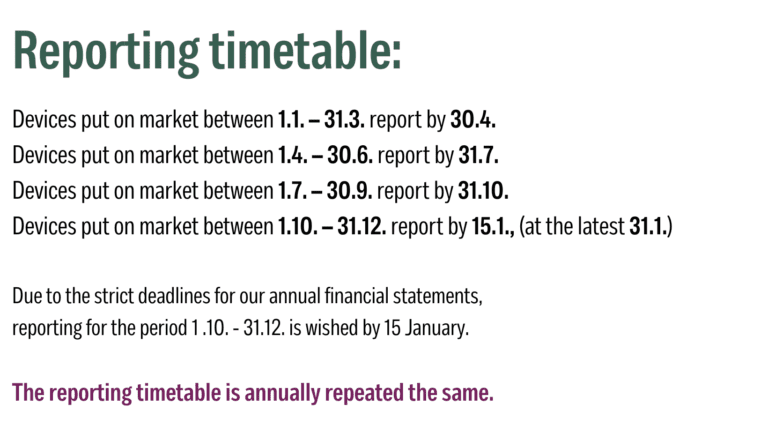 Reporting timetable:

Devices put on market between 1.1. – 31.3. report by 30.4.
Devices put on market between 1.4. – 30.6. report by 31.7.
Devices put on market between 1.7. – 30.9. report by 31.10.
Devices put on market between 1.10. – 31.12. report by 15.1., (at the latest 31.1.)

Due to the strict deadlines for our annual financial statements, reporting for the period 1 .10. - 31.12. is wished by 15 January.

The reporting timetable is annually repeated the same.